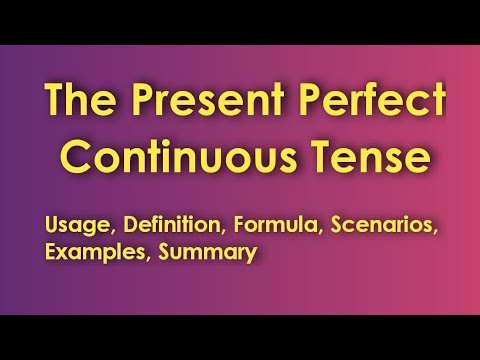 The Present Perfect Continuous Tense

Usage, Definition, Formula, Scenarios, Examples, Summary